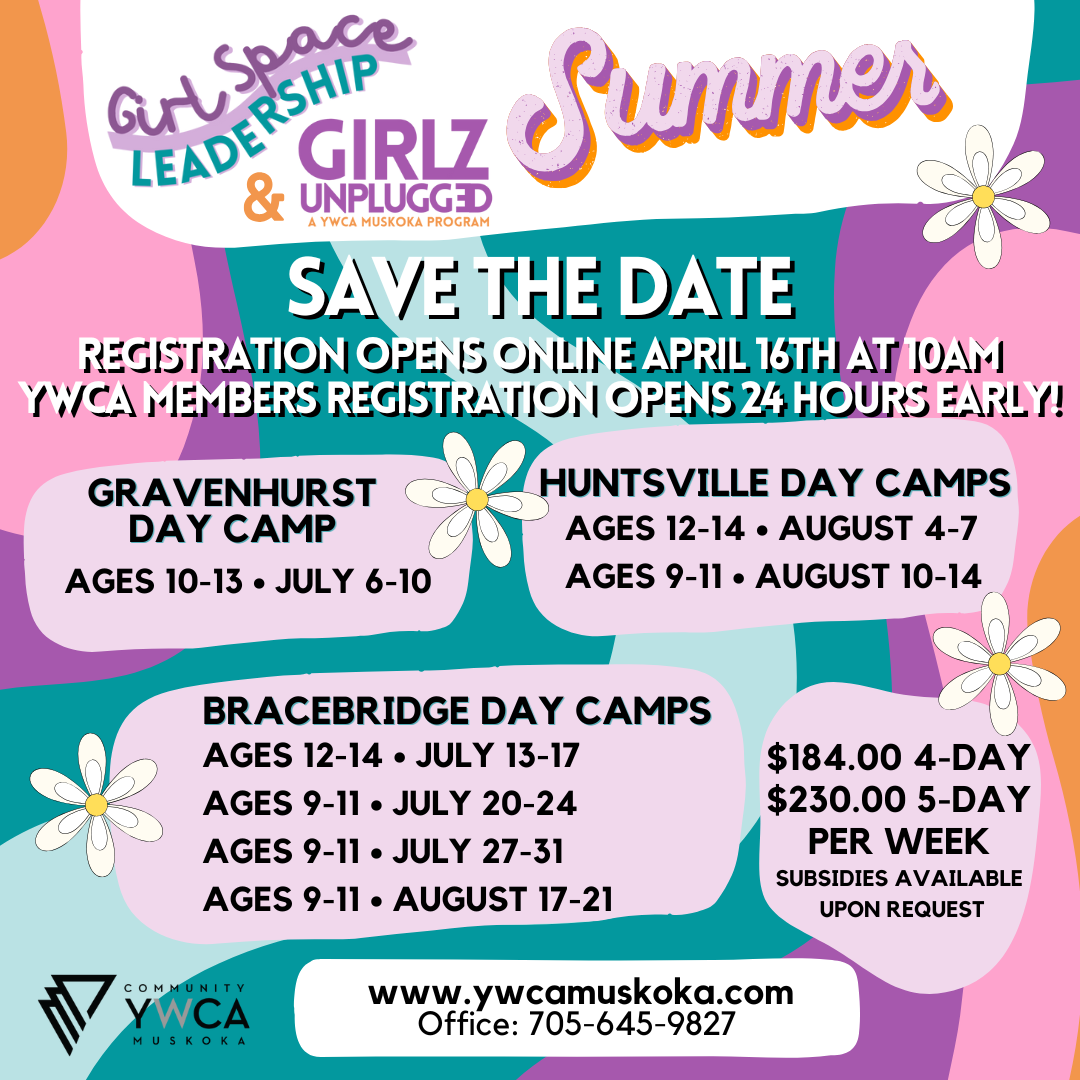 Girl Space LEADERSHIP & GIRLZ UNPLUGGED
A YWCA MUSKOKA PROGRAM

Summer

SAVE THE DATE
REGISTRATION OPENS ONLINE APRIL 16TH AT 10AM
YWCA MEMBERS REGISTRATION OPENS 24 HOURS EARLY!

GRAVENHURST DAY CAMP
AGES 10-13 • JULY 6-10

HUNTSVILLE DAY CAMPS
AGES 12-14 • AUGUST 4-7
AGES 9-11 • AUGUST 10-14

BRACEBRIDGE DAY CAMPS
AGES 12-14 • JULY 13-17
AGES 9-11 • JULY 20-24
AGES 9-11 • JULY 27-31
AGES 9-11 • AUGUST 17-21

$184.00 4-DAY
$230.00 5-DAY
PER WEEK
SUBSIDIES AVAILABLE UPON REQUEST

COMMUNITY YWCA MUSKOKA

www.ywcamuskoka.com
Office: 705-645-9827